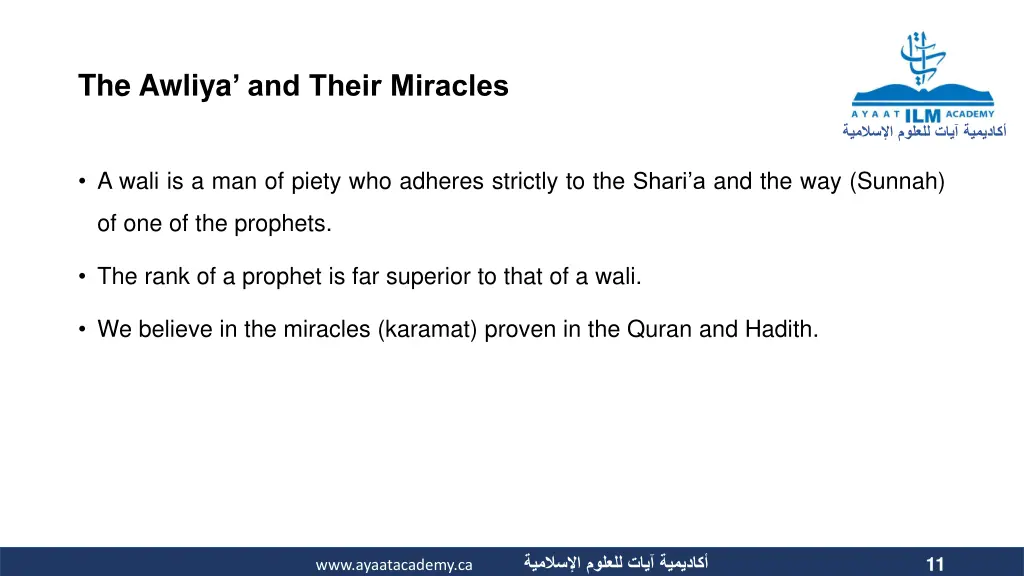 The Awliya' and Their Miracles

AYAAT ILM ACADEMY
أكاديمية آيات للعلوم الإسلامية

• A wali is a man of piety who adheres strictly to the Shari'a and the way (Sunnah) of one of the prophets.

• The rank of a prophet is far superior to that of a wali.

• We believe in the miracles (karamat) proven in the Quran and Hadith.

www.ayaatacademy.ca أكاديمية آيات للعلوم الإسلامية 11